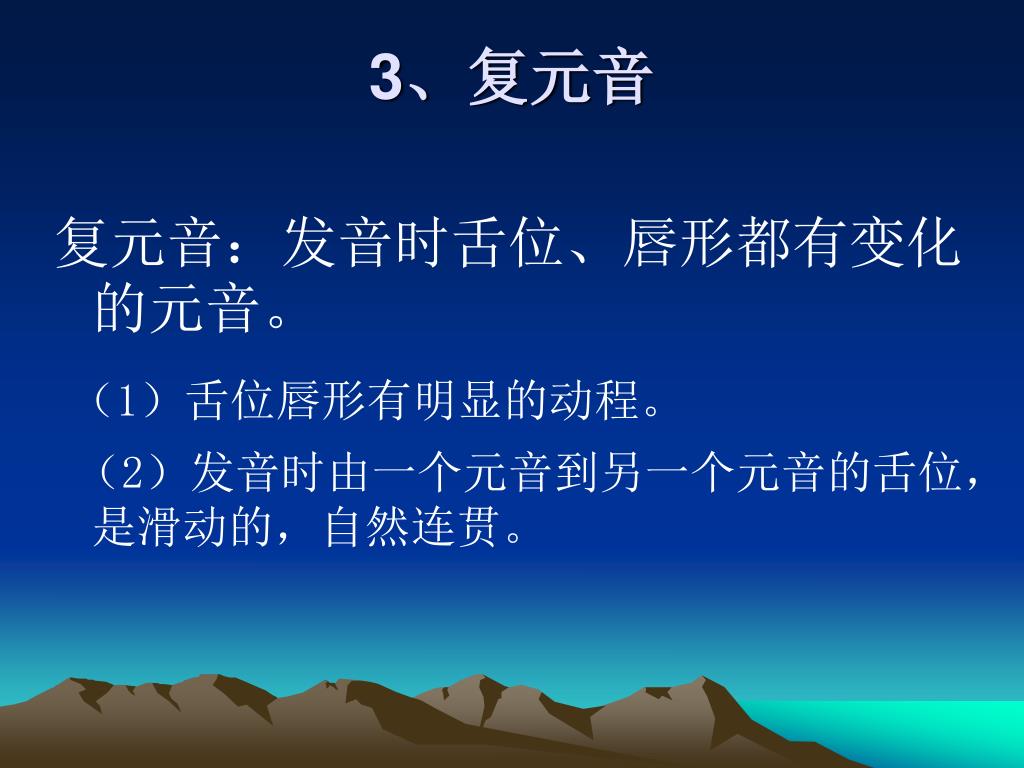 3、复元音

复元音：发音时舌位、唇形都有变化的元音。

（1）舌位唇形有明显的动程。

（2）发音时由一个元音到另一个元音的舌位，是滑动的，自然连贯。